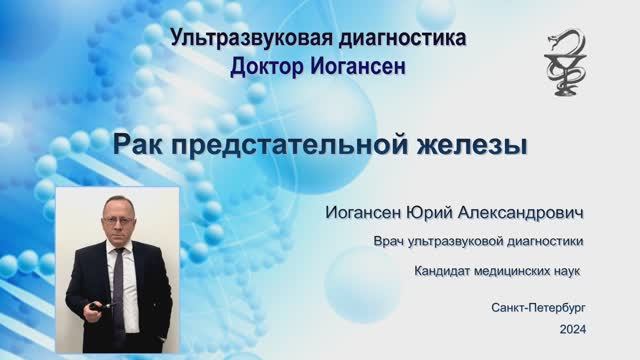 Ультразвуковая диагностика
Доктор Иогансен

Рак предстательной железы

Иогансен Юрий Александрович

Врач ультразвуковой диагностики

Кандидат медицинских наук

Санкт-Петербург
2024